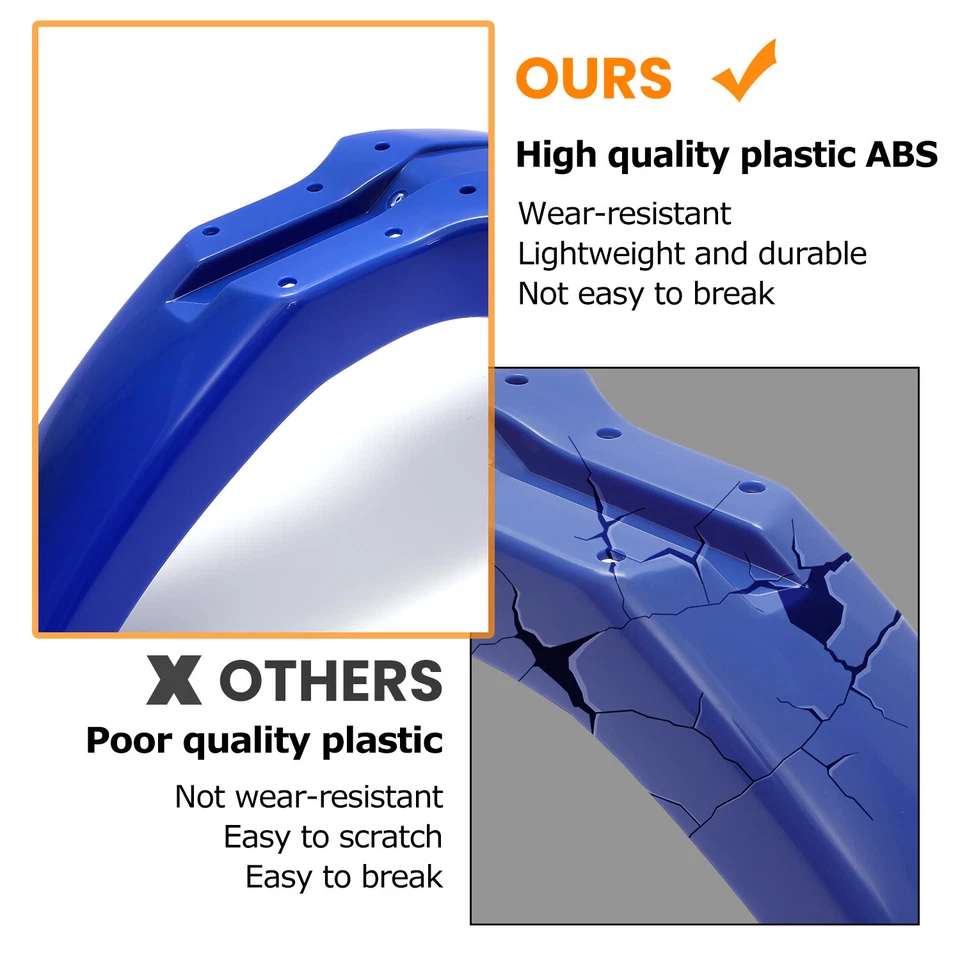 OURS ✓

High quality plastic ABS

Wear-resistant
Lightweight and durable
Not easy to break

X OTHERS

Poor quality plastic

Not wear-resistant
Easy to scratch
Easy to break